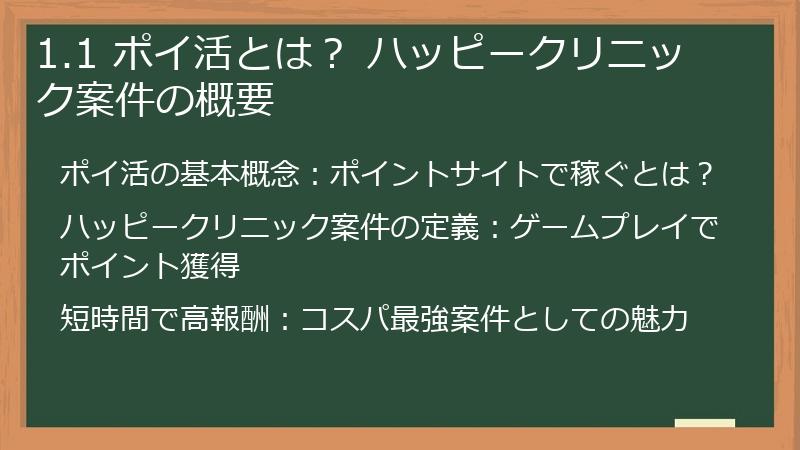 1.1 ポイ活とは？ ハッピークリニック案件の概要

ポイ活の基本概念：ポイントサイトで稼ぐとは？

ハッピークリニック案件の定義：ゲームプレイでポイント獲得

短時間で高報酬：コスパ最強案件としての魅力